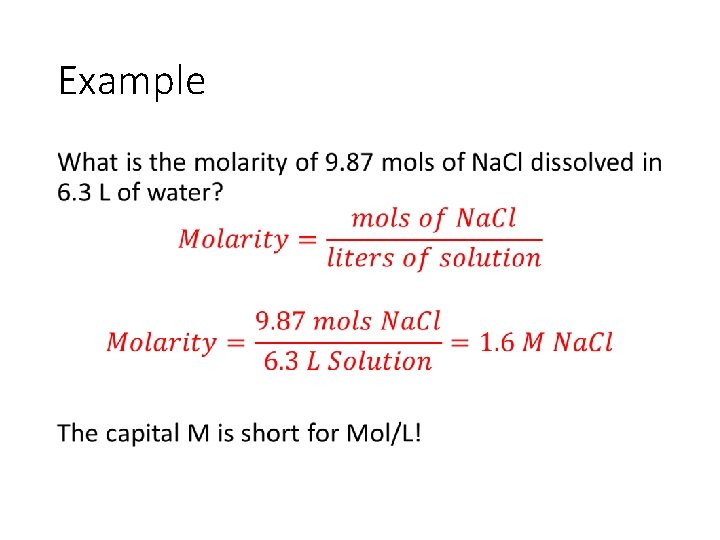 Example

What is the molarity of 9.87 mols of NaCl dissolved in 6.3 L of water?

$Molarity = \frac{mols\ of\ NaCl}{liters\ of\ solution}$

$Molarity = \frac{9.87\ mols\ NaCl}{6.3\ L\ Solution} = 1.6\ M\ NaCl$

The capital M is short for Mol/L!